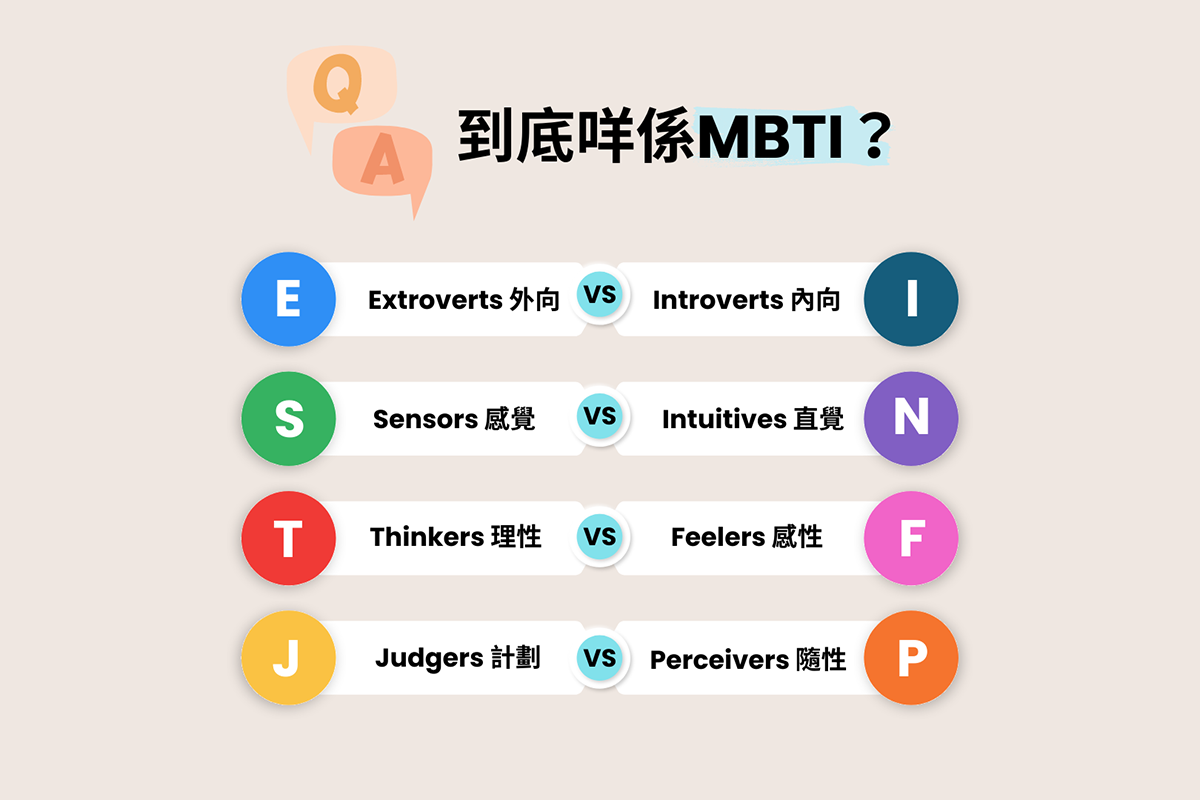 Q
A
到底咩係MBTI？

E Extroverts 外向 VS Introverts 內向 I

S Sensors 感覺 VS Intuitives 直覺 N

T Thinkers 理性 VS Feelers 感性 F

J Judgers 計劃 VS Perceivers 隨性 P